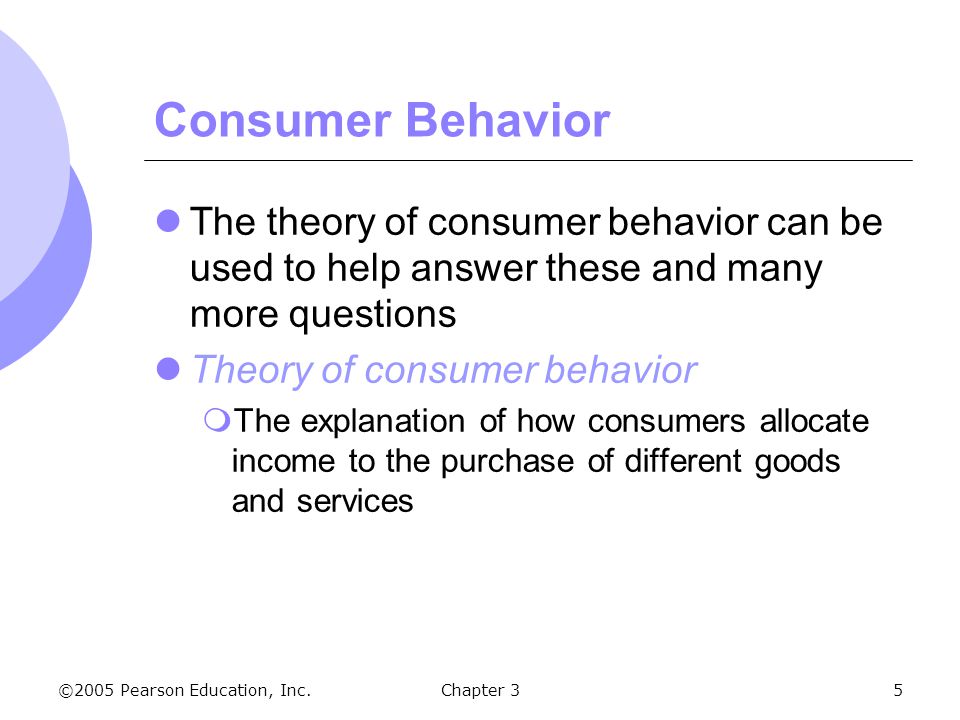 Consumer Behavior

The theory of consumer behavior can be used to help answer these and many more questions

Theory of consumer behavior

The explanation of how consumers allocate income to the purchase of different goods and services

©2005 Pearson Education, Inc.

Chapter 3

5